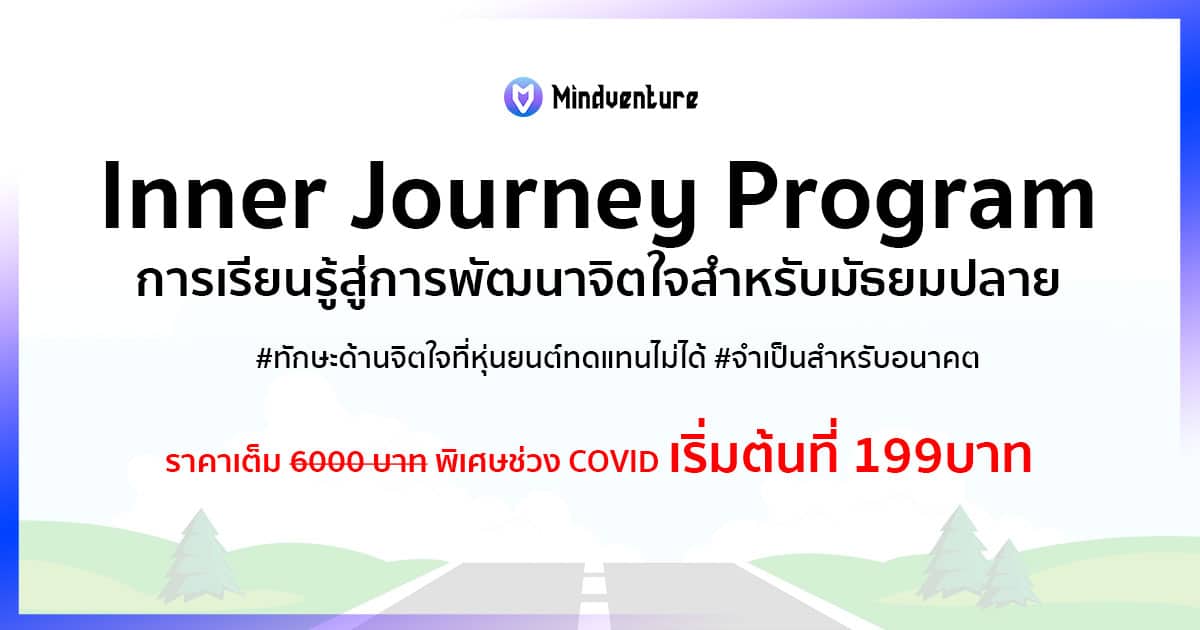 Mindventure

Inner Journey Program
การเรียนรู้สู่การพัฒนาจิตใจสำหรับมัธยมปลาย

#ทักษะด้านจิตใจที่หุ่นยนต์ทดแทนไม่ได้ #จำเป็นสำหรับอนาคต

ราคาเต็ม 6000 บาท พิเศษช่วง COVID เริ่มต้นที่ 199บาท